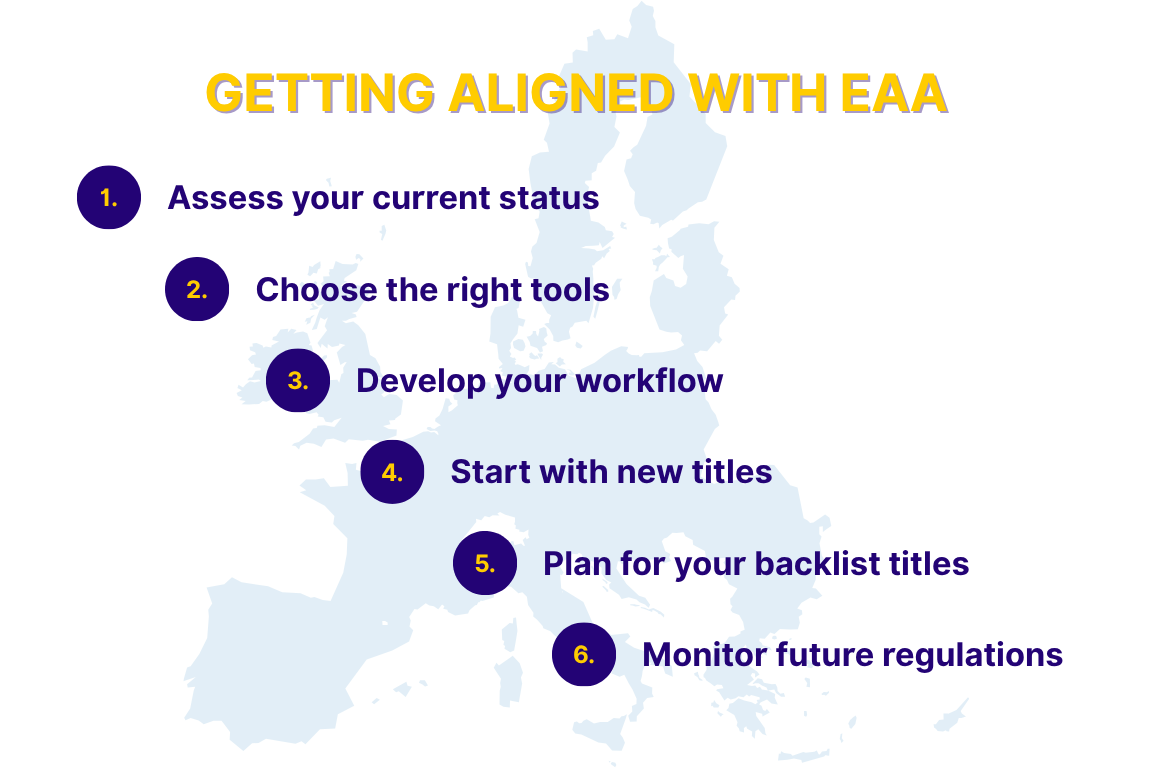 GETTING ALIGNED WITH EAA

1. Assess your current status

2. Choose the right tools

3. Develop your workflow

4. Start with new titles

5. Plan for your backlist titles

6. Monitor future regulations